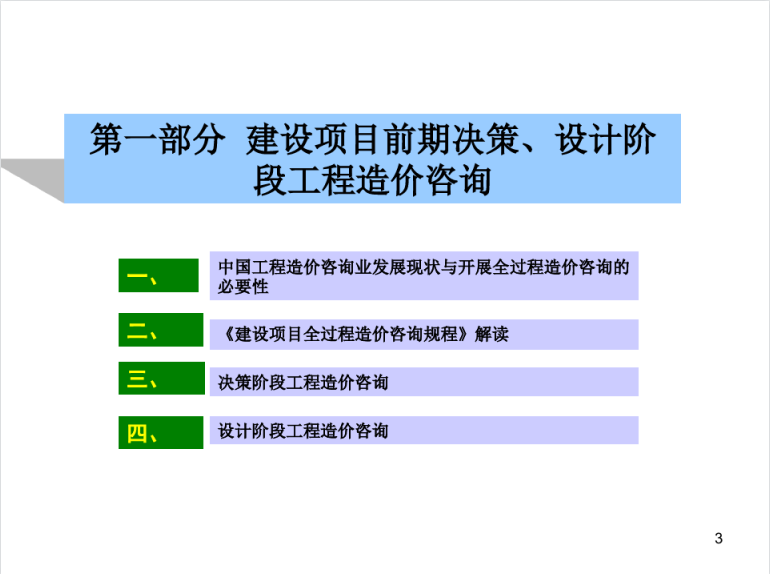 第一部分 建设项目前期决策、设计阶段工程造价咨询

一、 中国工程造价咨询业发展现状与开展全过程造价咨询的必要性

二、 《建设项目全过程造价咨询规程》解读

三、 决策阶段工程造价咨询

四、 设计阶段工程造价咨询

3